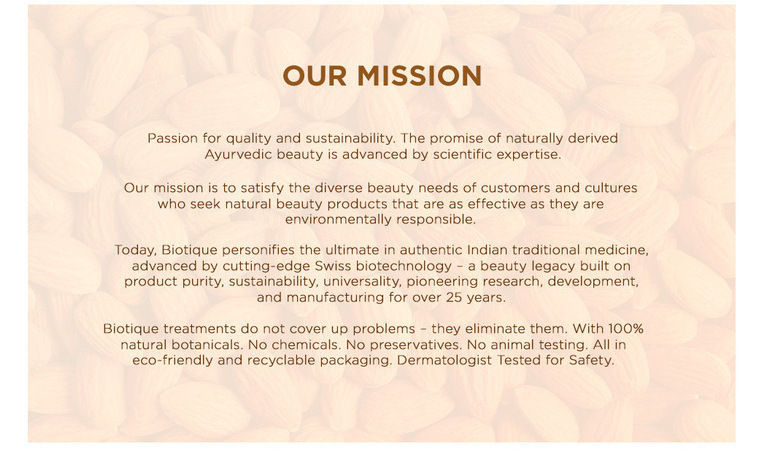 OUR MISSION

Passion for quality and sustainability. The promise of naturally derived Ayurvedic beauty is advanced by scientific expertise.

Our mission is to satisfy the diverse beauty needs of customers and cultures who seek natural beauty products that are as effective as they are environmentally responsible.

Today, Biotique personifies the ultimate in authentic Indian traditional medicine, advanced by cutting-edge Swiss biotechnology – a beauty legacy built on product purity, sustainability, universality, pioneering research, development, and manufacturing for over 25 years.

Biotique treatments do not cover up problems – they eliminate them. With 100% natural botanicals. No chemicals. No preservatives. No animal testing. All in eco-friendly and recyclable packaging. Dermatologist Tested for Safety.